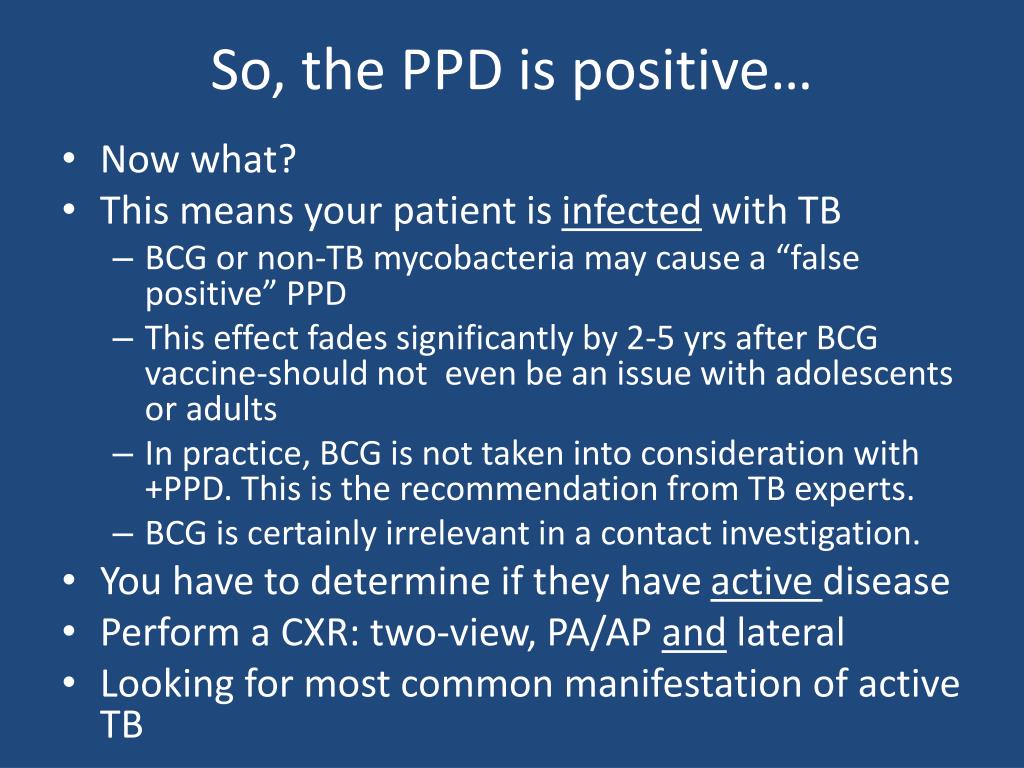 So, the PPD is positive…

• Now what?
• This means your patient is infected with TB
  – BCG or non-TB mycobacteria may cause a “false positive” PPD
  – This effect fades significantly by 2-5 yrs after BCG vaccine-should not even be an issue with adolescents or adults
  – In practice, BCG is not taken into consideration with +PPD. This is the recommendation from TB experts.
  – BCG is certainly irrelevant in a contact investigation.
• You have to determine if they have active disease
• Perform a CXR: two-view, PA/AP and lateral
• Looking for most common manifestation of active TB